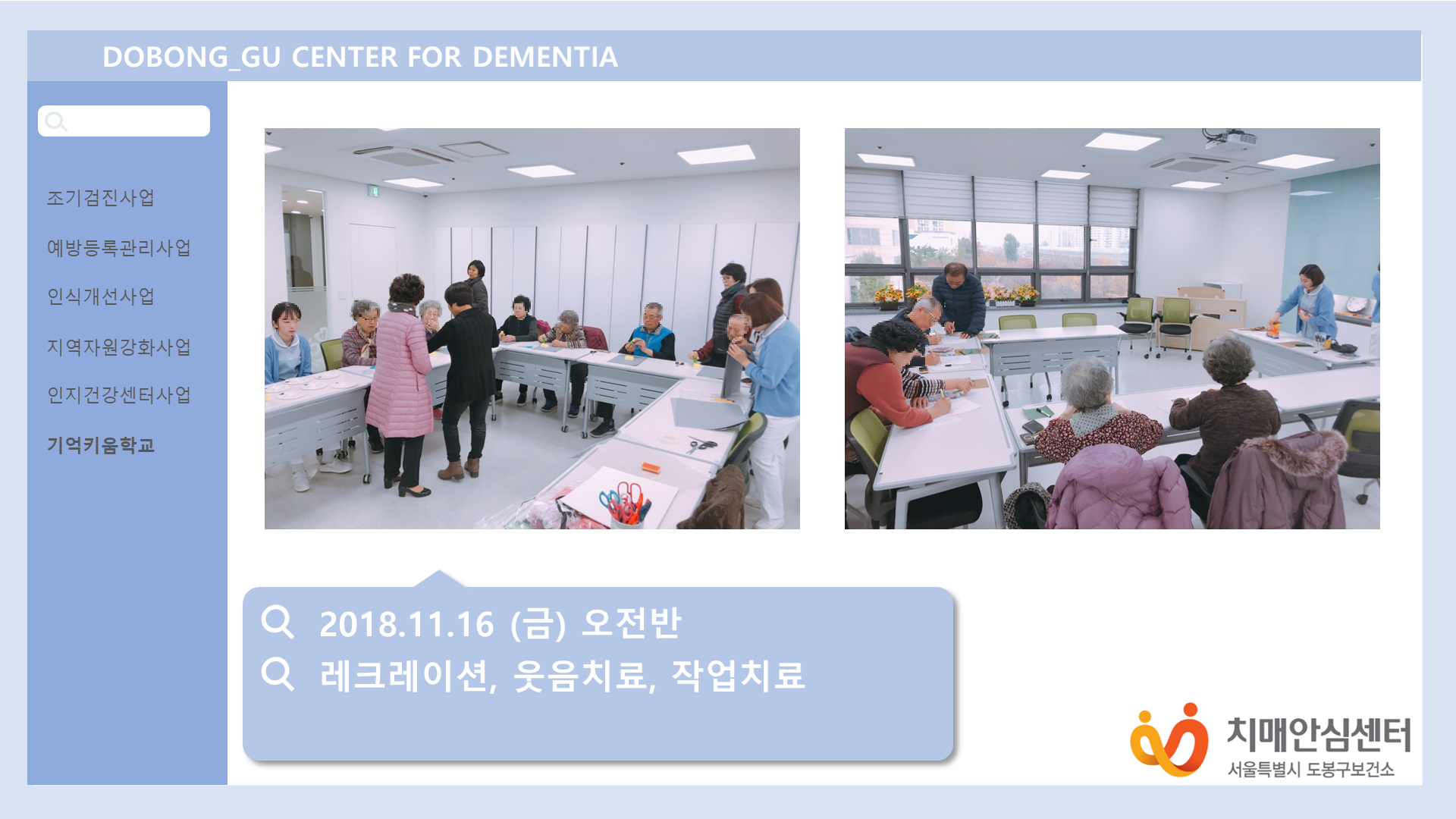 DOBONG_GU CENTER FOR DEMENTIA

조기검진사업

예방등록관리사업

인식개선사업

지역자원강화사업

인지건강센터사업

기억키움학교

2018.11.16 (금) 오전반

레크레이션, 웃음치료, 작업치료

치매안심센터
서울특별시 도봉구보건소